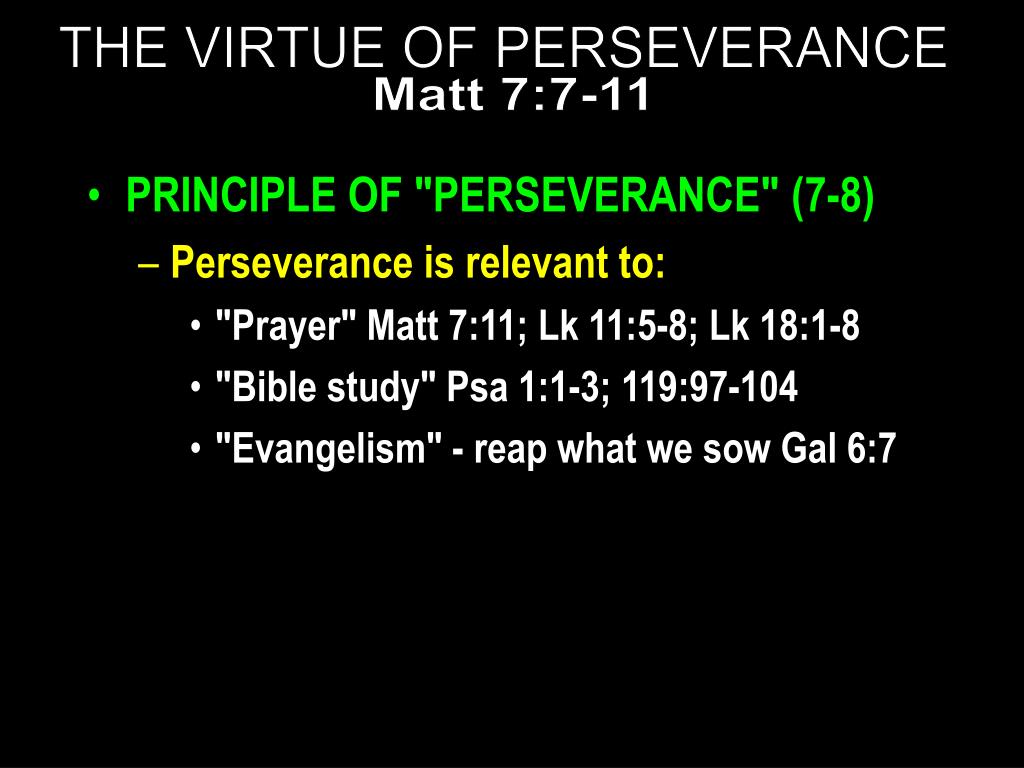 THE VIRTUE OF PERSEVERANCE
Matt 7:7-11

• PRINCIPLE OF "PERSEVERANCE" (7-8)
– Perseverance is relevant to:
• "Prayer" Matt 7:11; Lk 11:5-8; Lk 18:1-8
• "Bible study" Psa 1:1-3; 119:97-104
• "Evangelism" - reap what we sow Gal 6:7